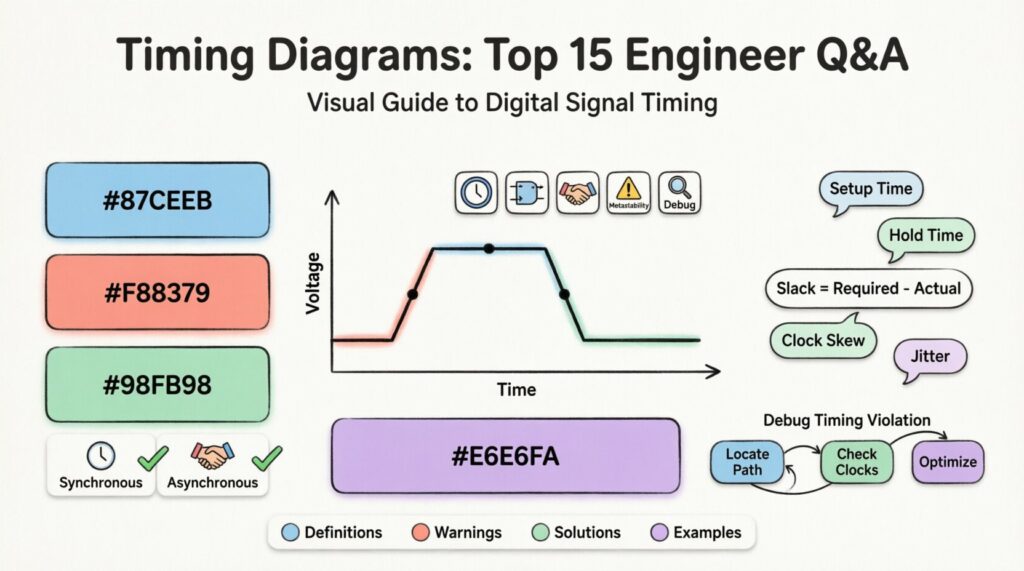 Timing Diagrams: Top 15 Engineer Q&A

Visual Guide to Digital Signal Timing

#87CEEB

#F88379

#98FB98

Synchronous

Asynchronous

Metastability

Debug

Voltage

Time

#E6E6FA

Setup Time

Hold Time

Slack = Required - Actual

Clock Skew

Jitter

Debug Timing Violation

Locate Path

Check Clocks

Optimize

Definitions

Warnings

Solutions

Examples